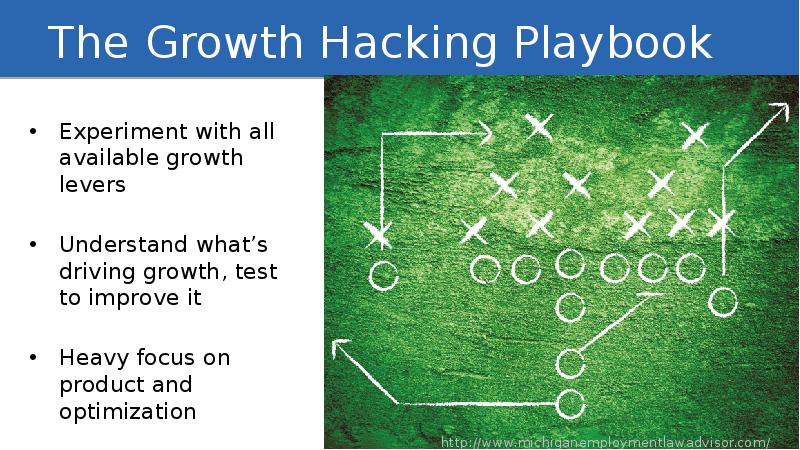 The Growth Hacking Playbook

• Experiment with all available growth levers

• Understand what's driving growth, test to improve it

• Heavy focus on product and optimization

http://www.michiganemploymentlawadvisor.com/